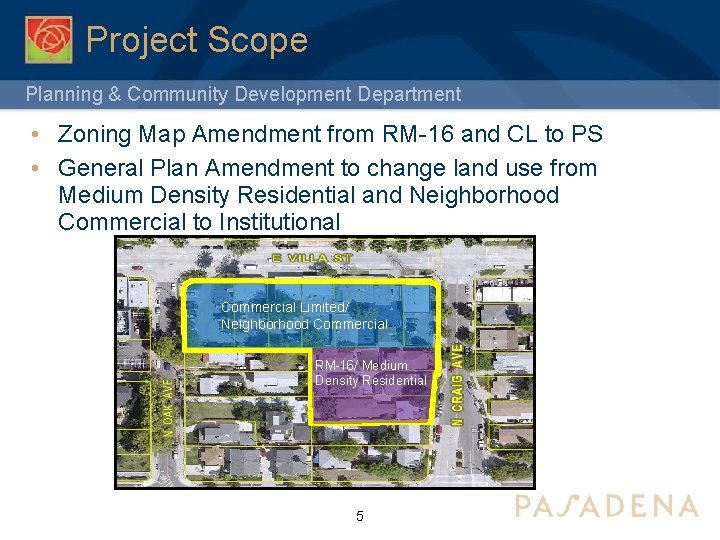 Project Scope

Planning & Community Development Department

• Zoning Map Amendment from RM-16 and CL to PS
• General Plan Amendment to change land use from Medium Density Residential and Neighborhood Commercial to Institutional

E VILLA ST

Commercial Limited/ Neighborhood Commercial

RM-16/ Medium Density Residential

N OAK AVE

N CRAIG AVE

5

PASADENA